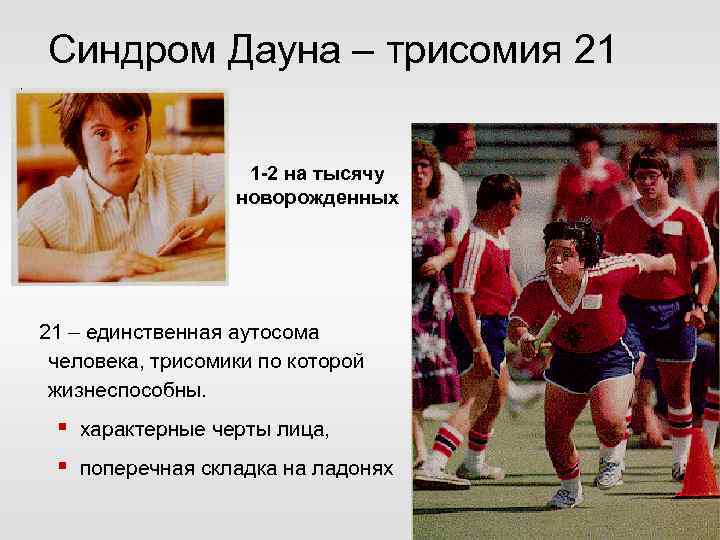 Синдром Дауна – трисомия 21

1-2 на тысячу новорожденных

21 – единственная аутосома человека, трисомики по которой жизнеспособны.

▪ характерные черты лица,

▪ поперечная складка на ладонях